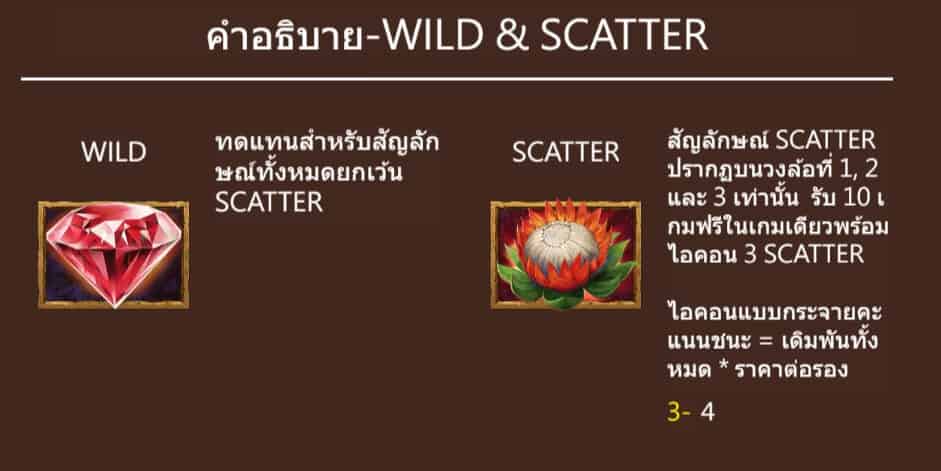 คำอธิบาย-WILD & SCATTER

WILD

ทดแทนสำหรับสัญลักษณ์ทั้งหมดยกเว้น SCATTER

SCATTER

สัญลักษณ์ SCATTER ปรากฏบนวงล้อที่ 1, 2 และ 3 เท่านั้น รับ 10 เกมฟรีในเกมเดียวพร้อมไอคอน 3 SCATTER

ไอคอนแบบกระจายคะแนนชนะ = เดิมพันทั้งหมด * ราคาต่อรอง

3- 4